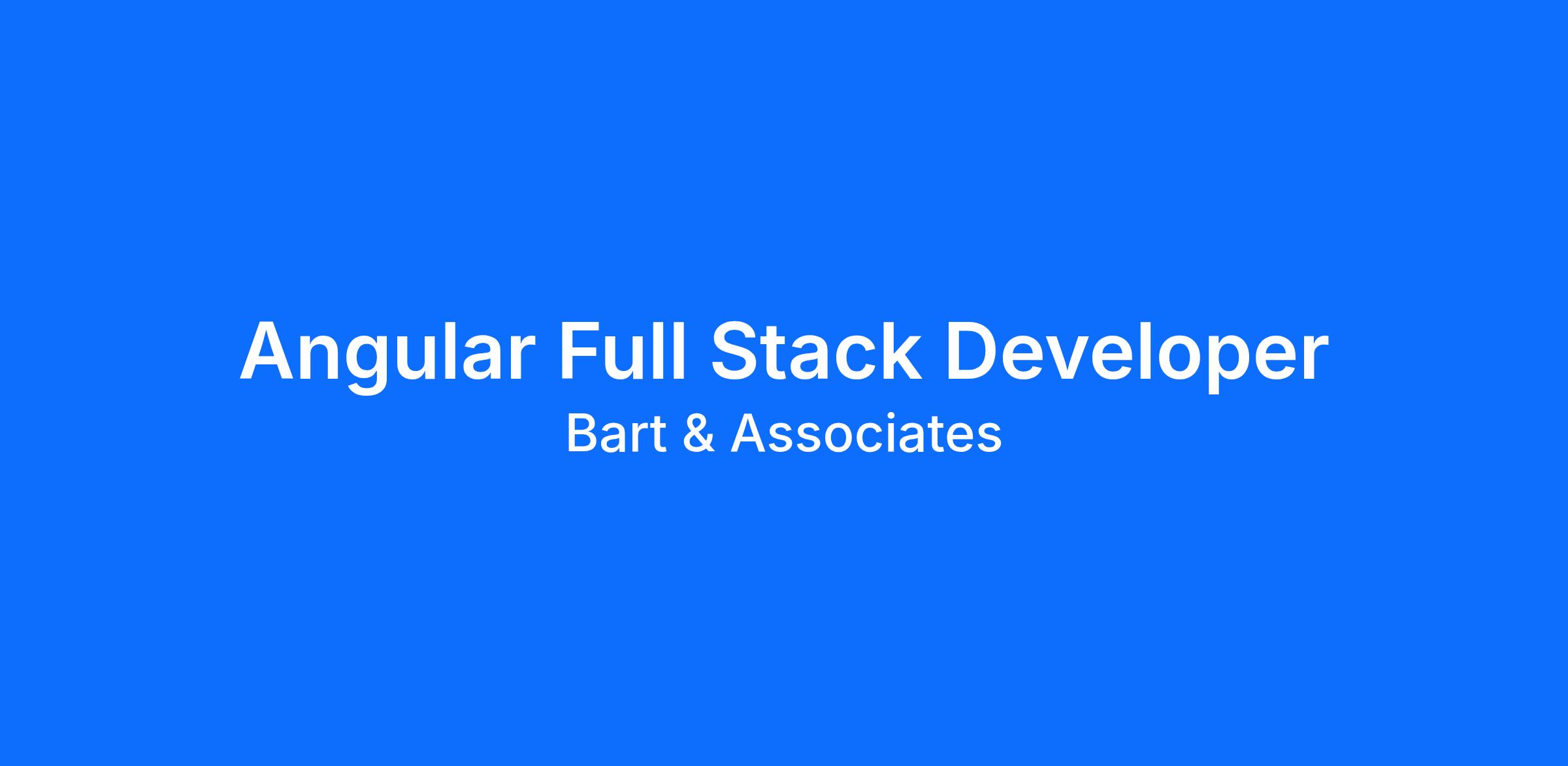 Angular Full Stack Developer

Bart & Associates